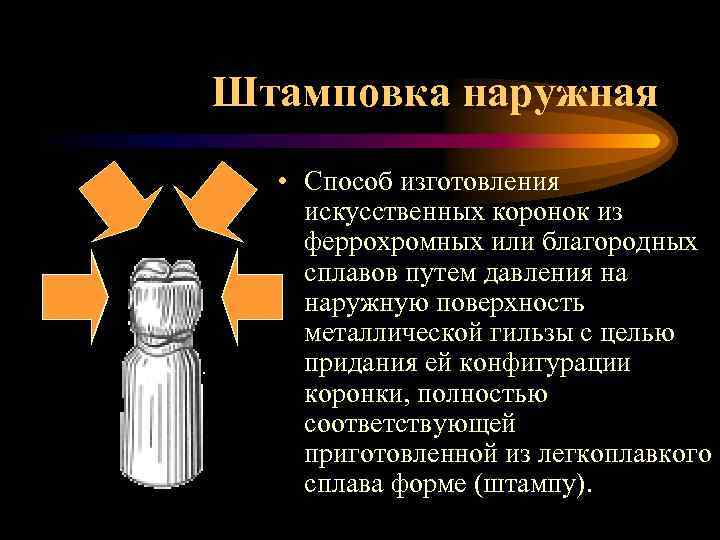 Штамповка наружная

• Способ изготовления искусственных коронок из феррохромных или благородных сплавов путем давления на наружную поверхность металлической гильзы с целью придания ей конфигурации коронки, полностью соответствующей приготовленной из легкоплавкого сплава форме (штампу).